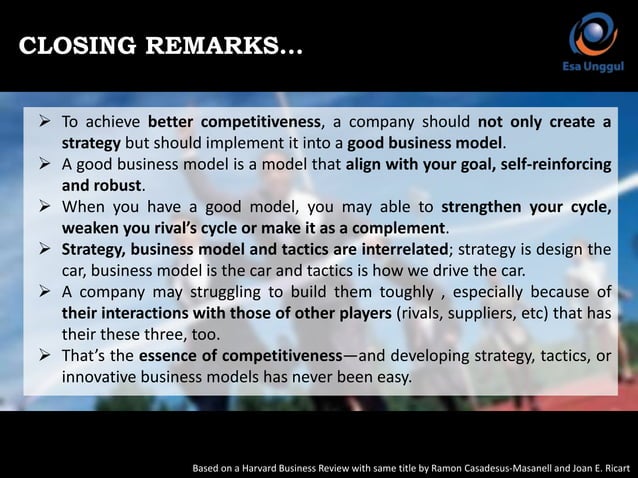 CLOSING REMARKS…

Esa Unggul

➢ To achieve better competitiveness, a company should not only create a strategy but should implement it into a good business model.
➢ A good business model is a model that align with your goal, self-reinforcing and robust.
➢ When you have a good model, you may able to strengthen your cycle, weaken you rival's cycle or make it as a complement.
➢ Strategy, business model and tactics are interrelated; strategy is design the car, business model is the car and tactics is how we drive the car.
➢ A company may struggling to build them toughly , especially because of their interactions with those of other players (rivals, suppliers, etc) that has their these three, too.
➢ That's the essence of competitiveness—and developing strategy, tactics, or innovative business models has never been easy.

Based on a Harvard Business Review with same title by Ramon Casadesus-Masanell and Joan E. Ricart